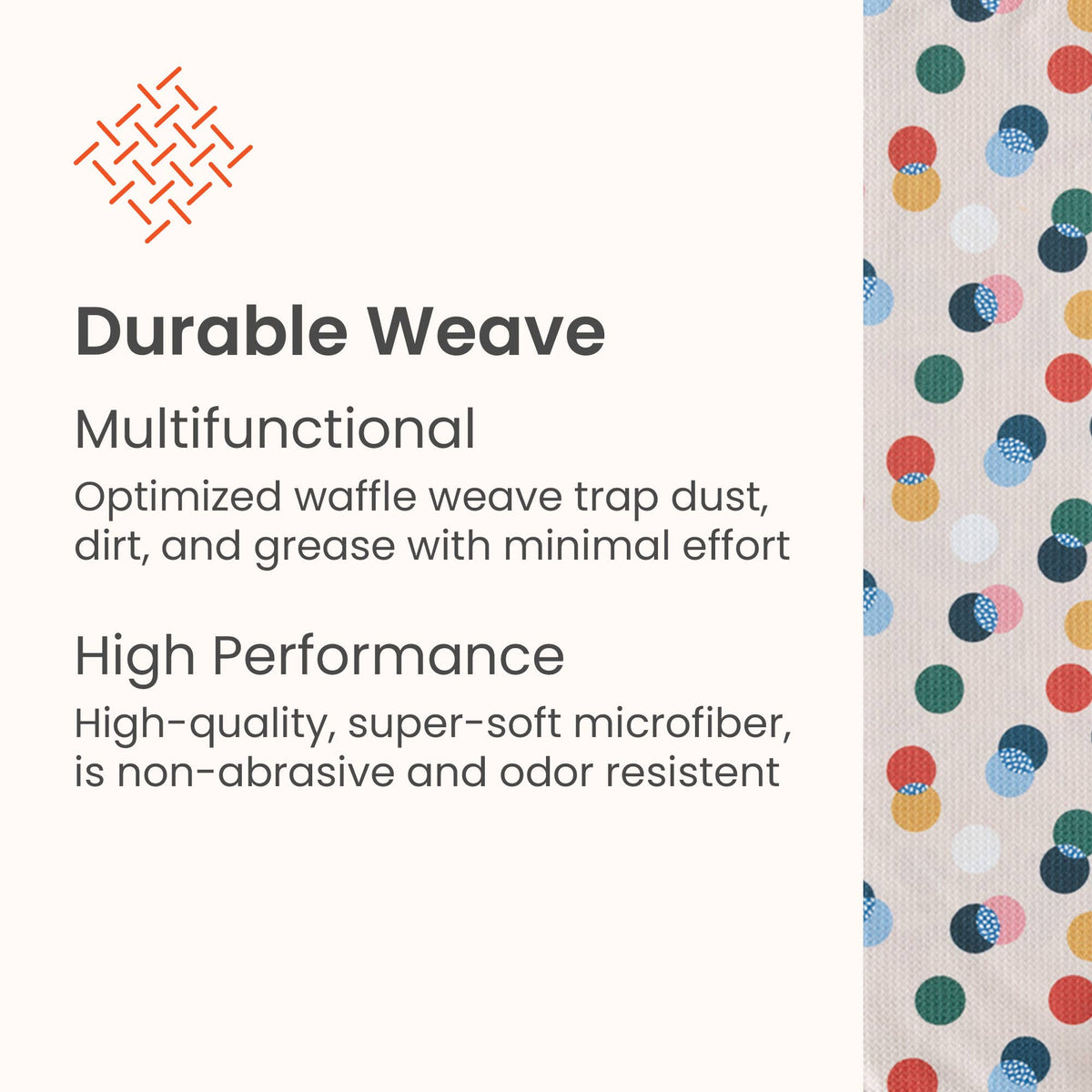 Durable Weave

Multifunctional

Optimized waffle weave trap dust, dirt, and grease with minimal effort

High Performance

High-quality, super-soft microfiber, is non-abrasive and odor resistent